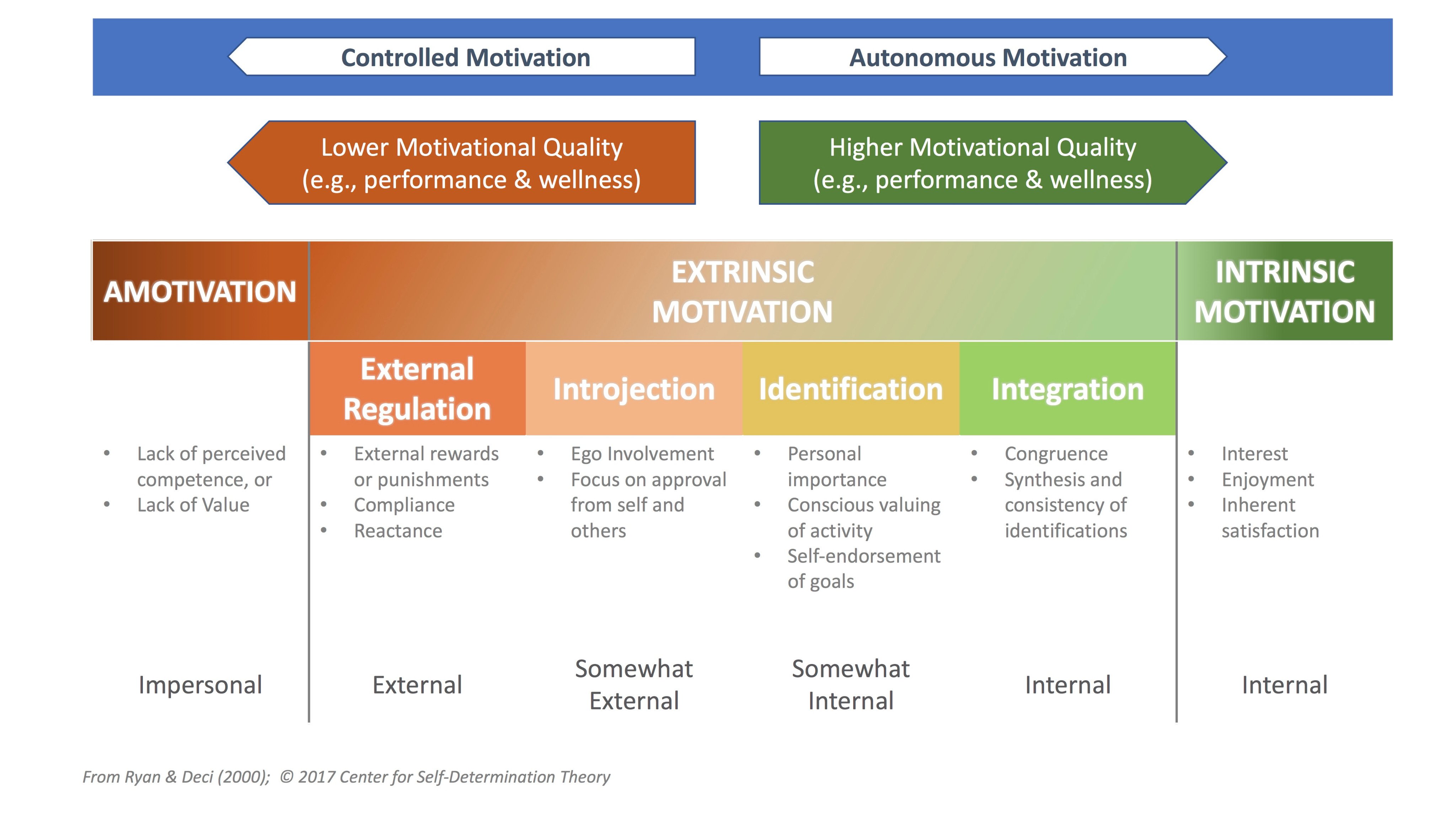 Controlled Motivation

Autonomous Motivation

Lower Motivational Quality (e.g., performance & wellness)

Higher Motivational Quality (e.g., performance & wellness)

AMOTIVATION

EXTRINSIC MOTIVATION

INTRINSIC MOTIVATION

External Regulation

Introjection

Identification

Integration

• Lack of perceived competence, or
• Lack of Value

• External rewards or punishments
• Compliance
• Reactance

• Ego Involvement
• Focus on approval from self and others

• Personal importance
• Conscious valuing of activity
• Self-endorsement of goals

• Congruence
• Synthesis and consistency of identifications

• Interest
• Enjoyment
• Inherent satisfaction

Impersonal

External

Somewhat External

Somewhat Internal

Internal

Internal

From Ryan & Deci (2000); © 2017 Center for Self-Determination Theory